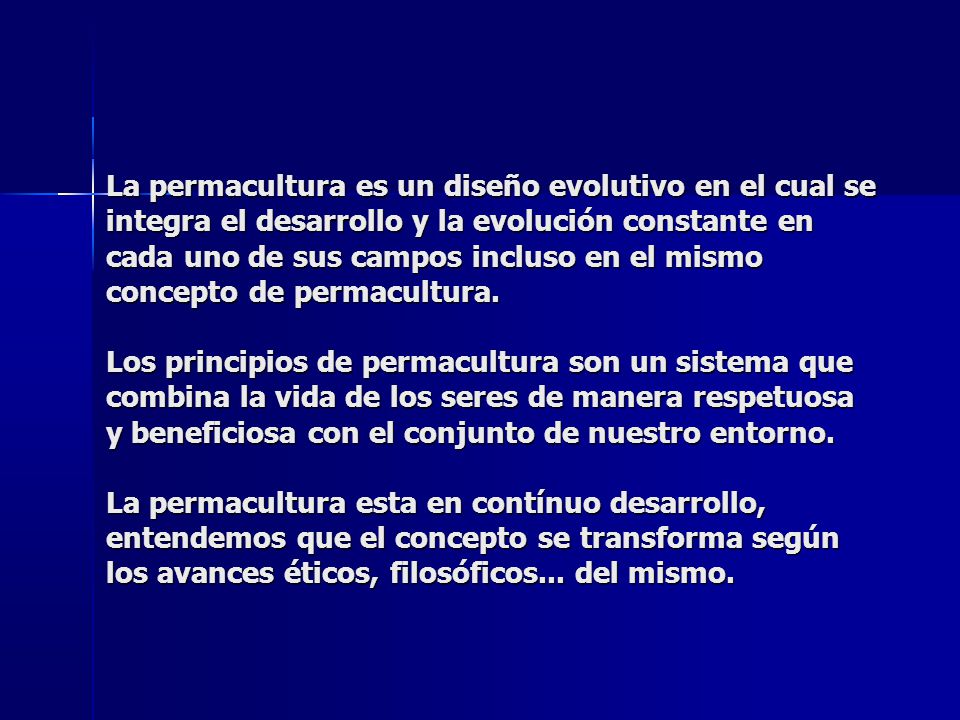 La permacultura es un diseño evolutivo en el cual se integra el desarrollo y la evolución constante en cada uno de sus campos incluso en el mismo concepto de permacultura.

Los principios de permacultura son un sistema que combina la vida de los seres de manera respetuosa y beneficiosa con el conjunto de nuestro entorno.

La permacultura esta en contínuo desarrollo, entendemos que el concepto se transforma según los avances éticos, filosóficos... del mismo.